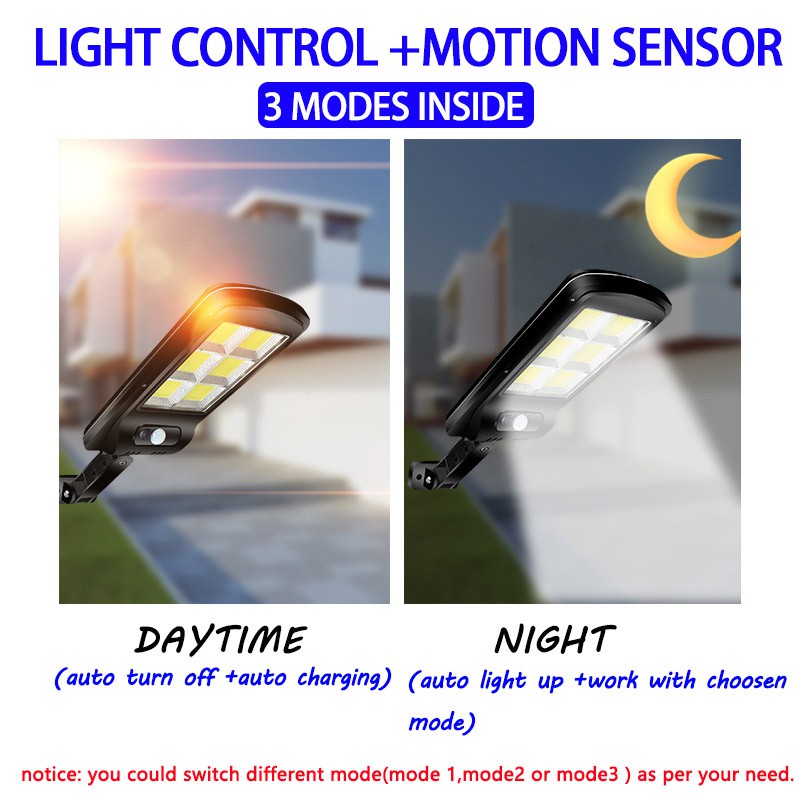 LIGHT CONTROL +MOTION SENSOR

3 MODES INSIDE

DAYTIME

(auto turn off +auto charging)

NIGHT

(auto light up +work with choosen mode)

notice: you could switch different mode(mode 1,mode2 or mode3 ) as per your need.